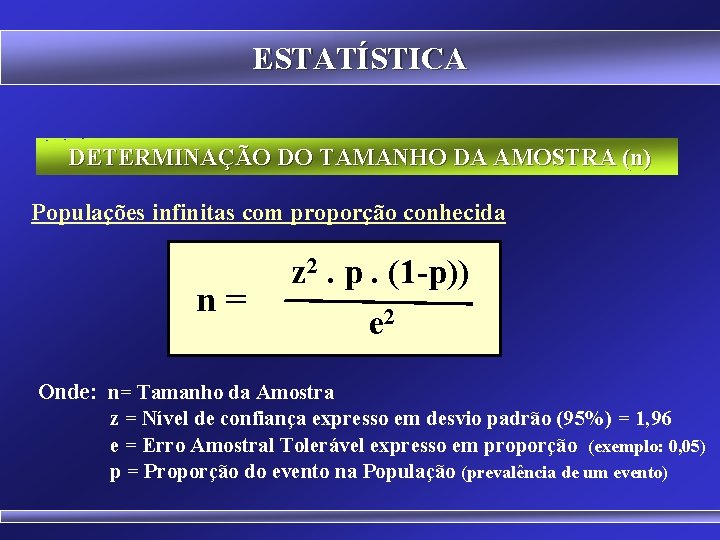 ESTATÍSTICA

DETERMINAÇÃO DO TAMANHO DA AMOSTRA (n)

Populações infinitas com proporção conhecida

$n = \frac{z^2 . p . (1-p))}{e^2}$

Onde: n= Tamanho da Amostra
z = Nível de confiança expresso em desvio padrão (95%) = 1,96
e = Erro Amostral Tolerável expresso em proporção (exemplo: 0,05)
p = Proporção do evento na População (prevalência de um evento)